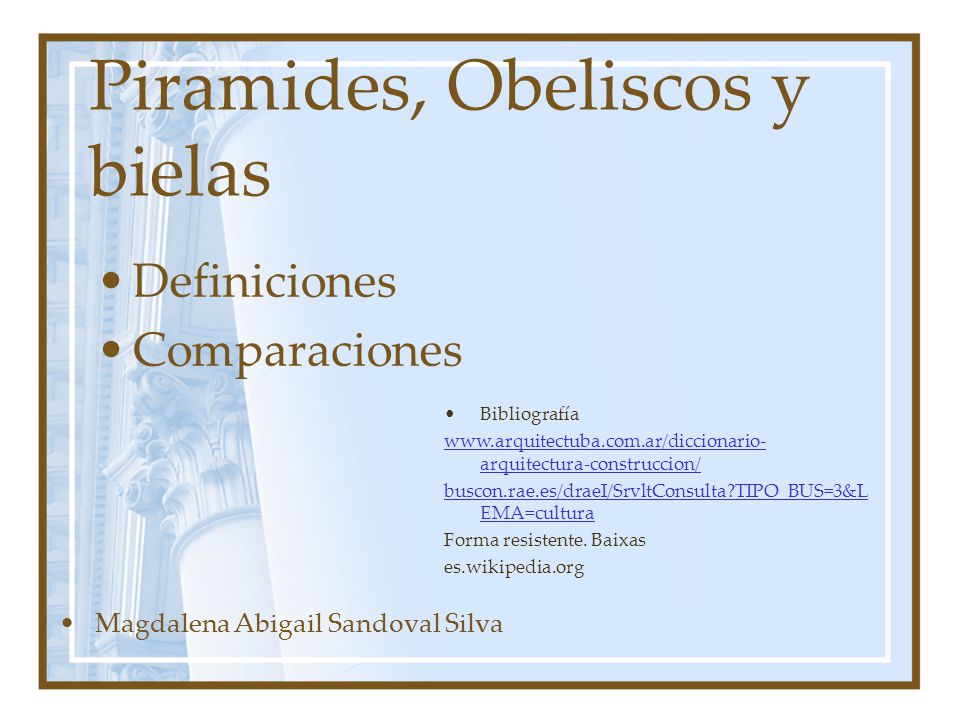 Piramides, Obeliscos y bielas

• Definiciones
• Comparaciones

• Bibliografía
www.arquitectuba.com.ar/diccionario-arquitectura-construccion/
buscon.rae.es/draeI/SrvltConsulta?TIPO_BUS=3&LEMA=cultura
Forma resistente. Baixas
es.wikipedia.org

• Magdalena Abigail Sandoval Silva